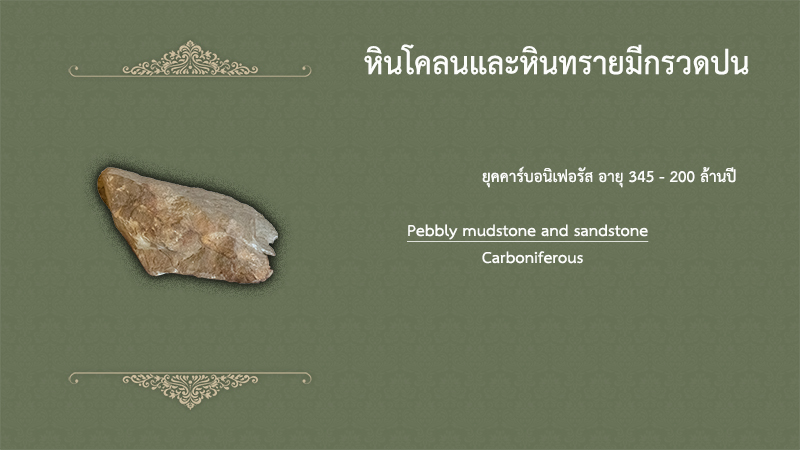 หินโคลนและหินทรายมีกรวดปน

ยุคคาร์บอนิเฟอรัส อายุ 345 - 200 ล้านปี

Pebbly mudstone and sandstone

Carboniferous